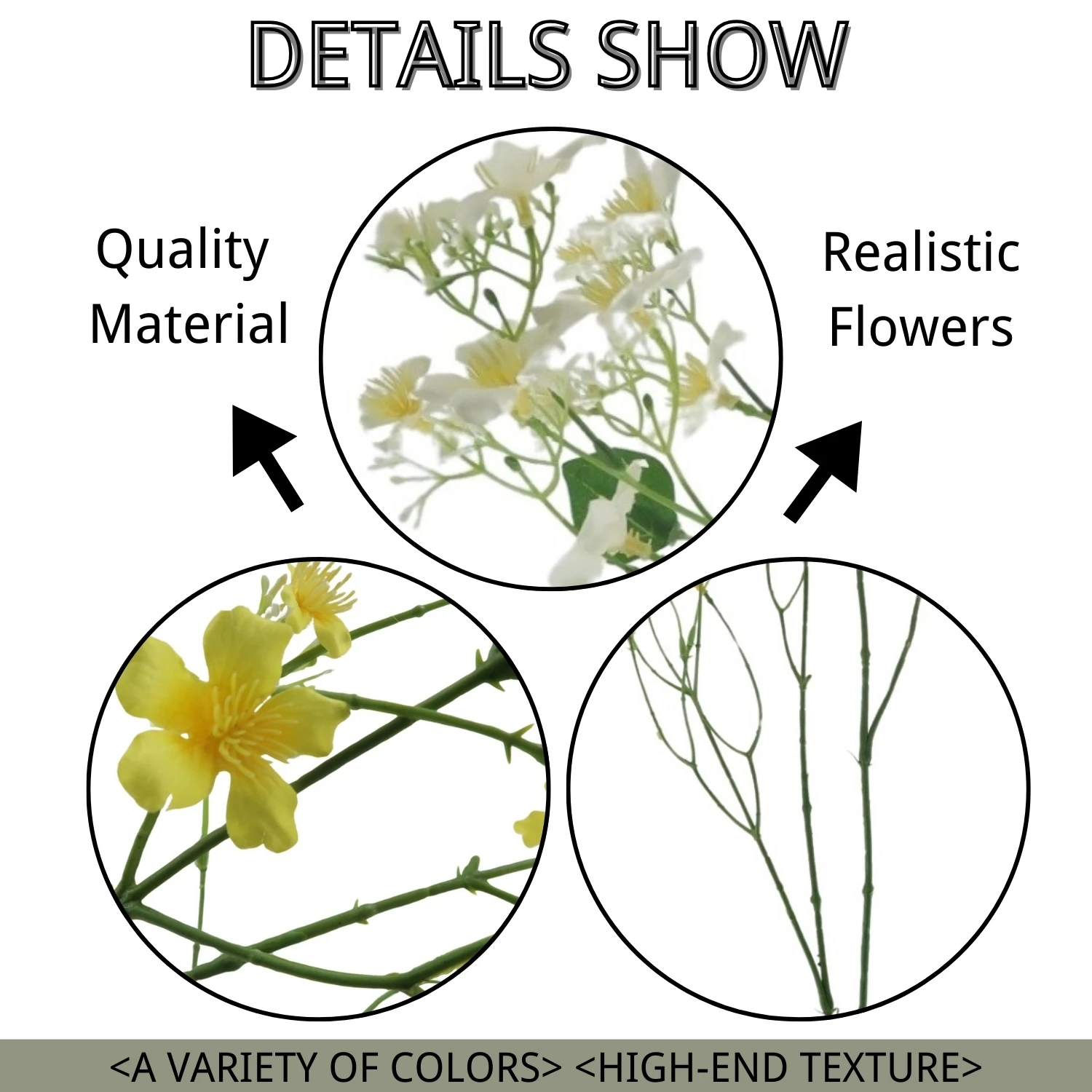 DETAILS SHOW

Quality Material

Realistic Flowers

<A VARIETY OF COLORS> <HIGH-END TEXTURE>